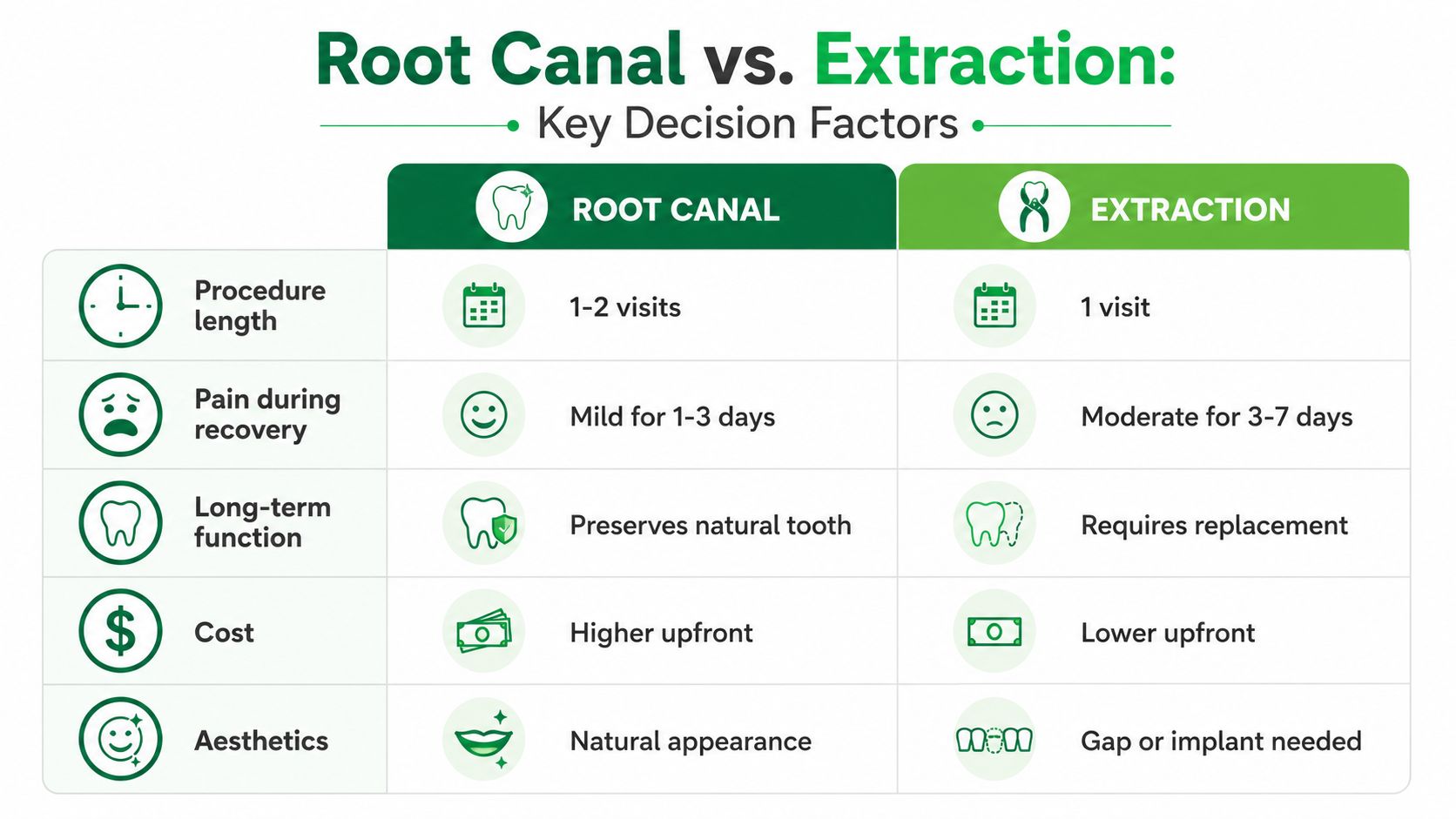 Root Canal vs. Extraction:

Key Decision Factors

| | ROOT CANAL | EXTRACTION |
|---|---|---|
| Procedure length | 1-2 visits | 1 visit |
| Pain during recovery | Mild for 1-3 days | Moderate for 3-7 days |
| Long-term function | Preserves natural tooth | Requires replacement |
| Cost | Higher upfront | Lower upfront |
| Aesthetics | Natural appearance | Gap or implant needed |